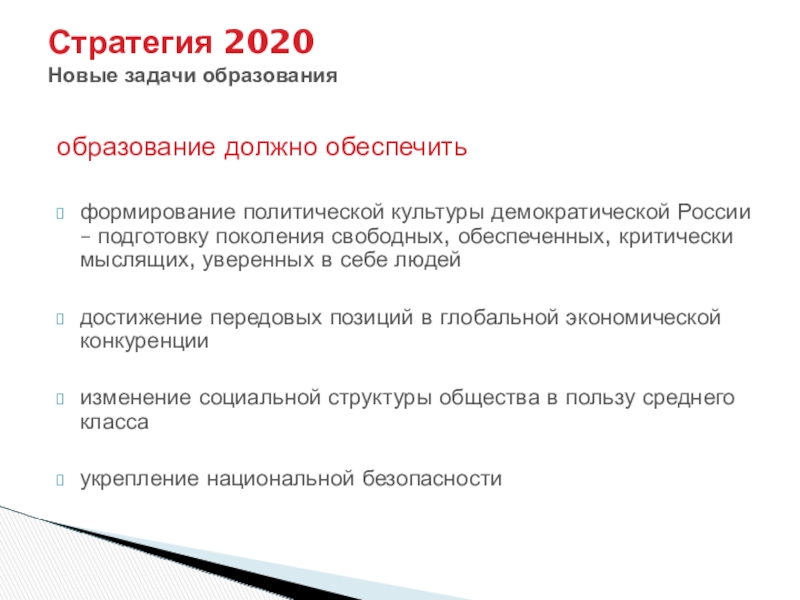 Стратегия 2020
Новые задачи образования

образование должно обеспечить

формирование политической культуры демократической России – подготовку поколения свободных, обеспеченных, критически мыслящих, уверенных в себе людей

достижение передовых позиций в глобальной экономической конкуренции

изменение социальной структуры общества в пользу среднего класса

укрепление национальной безопасности